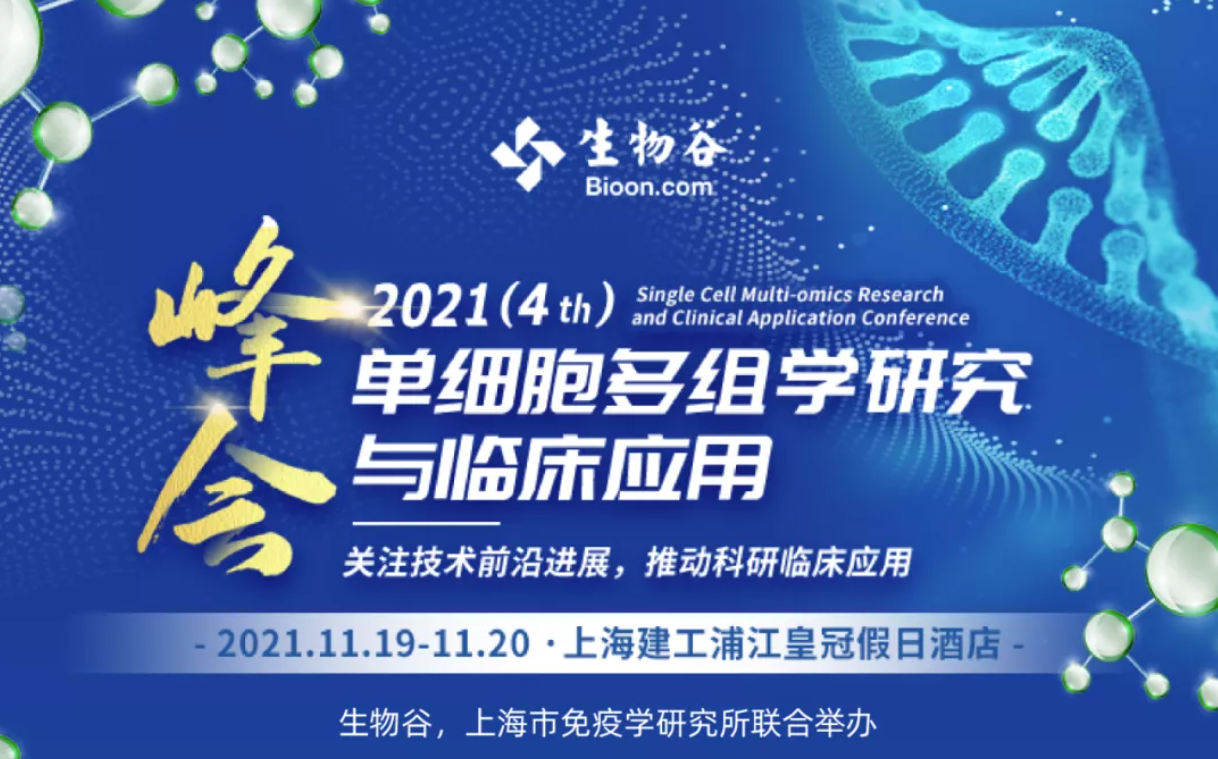 生物谷
Bioon.com

峰会

2021（4 th）
Single Cell Multi-omics Research and Clinical Application Conference

单细胞多组学研究与临床应用

关注技术前沿进展，推动科研临床应用

- 2021.11.19-11.20 · 上海建工浦江皇冠假日酒店 -

生物谷，上海市免疫学研究所联合举办